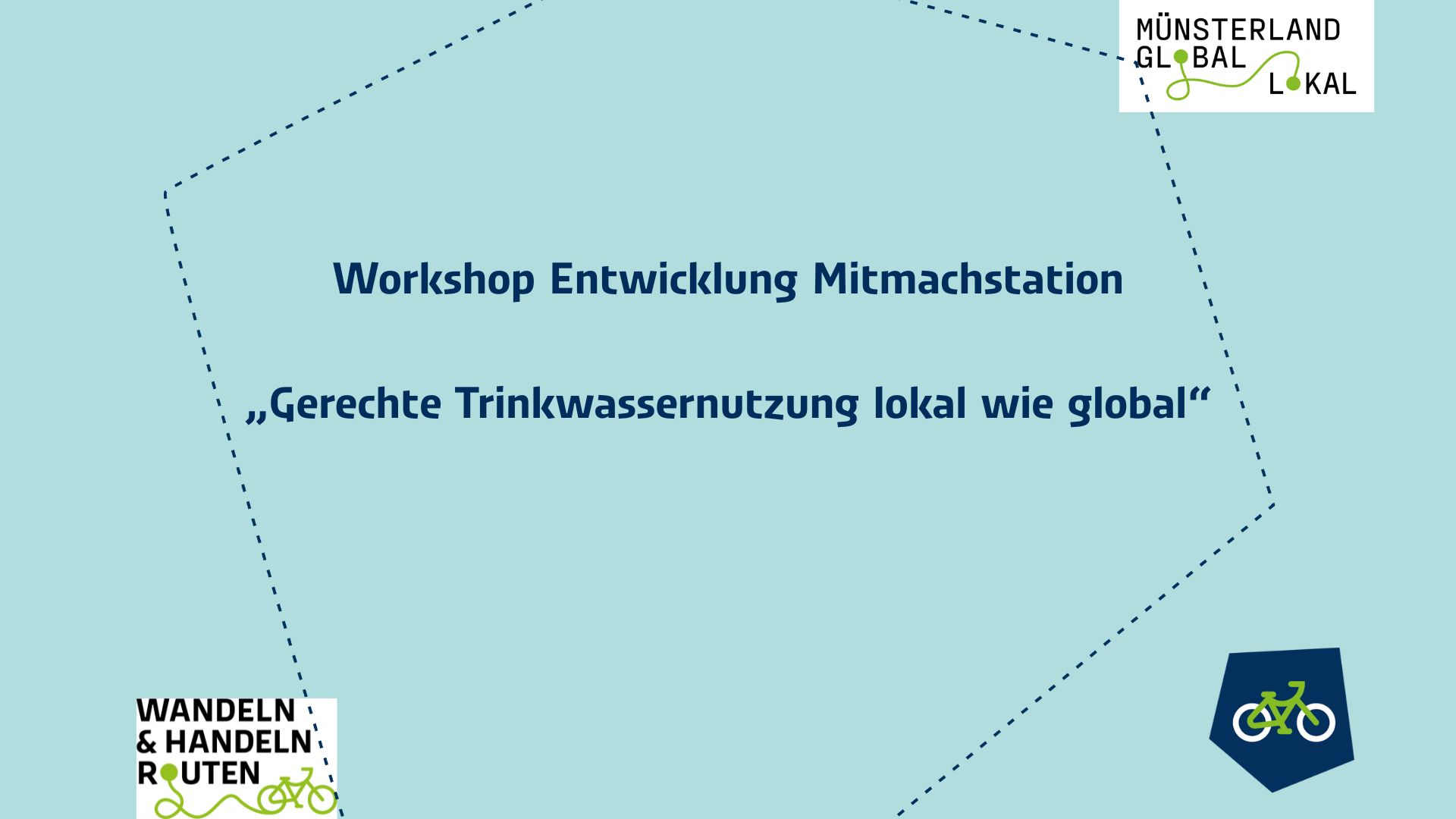 MÜNSTERLAND GLOBAL LOKAL

Workshop Entwicklung Mitmachstation

„Gerechte Trinkwassernutzung lokal wie global“

WANDELN & HANDELN ROUTEN